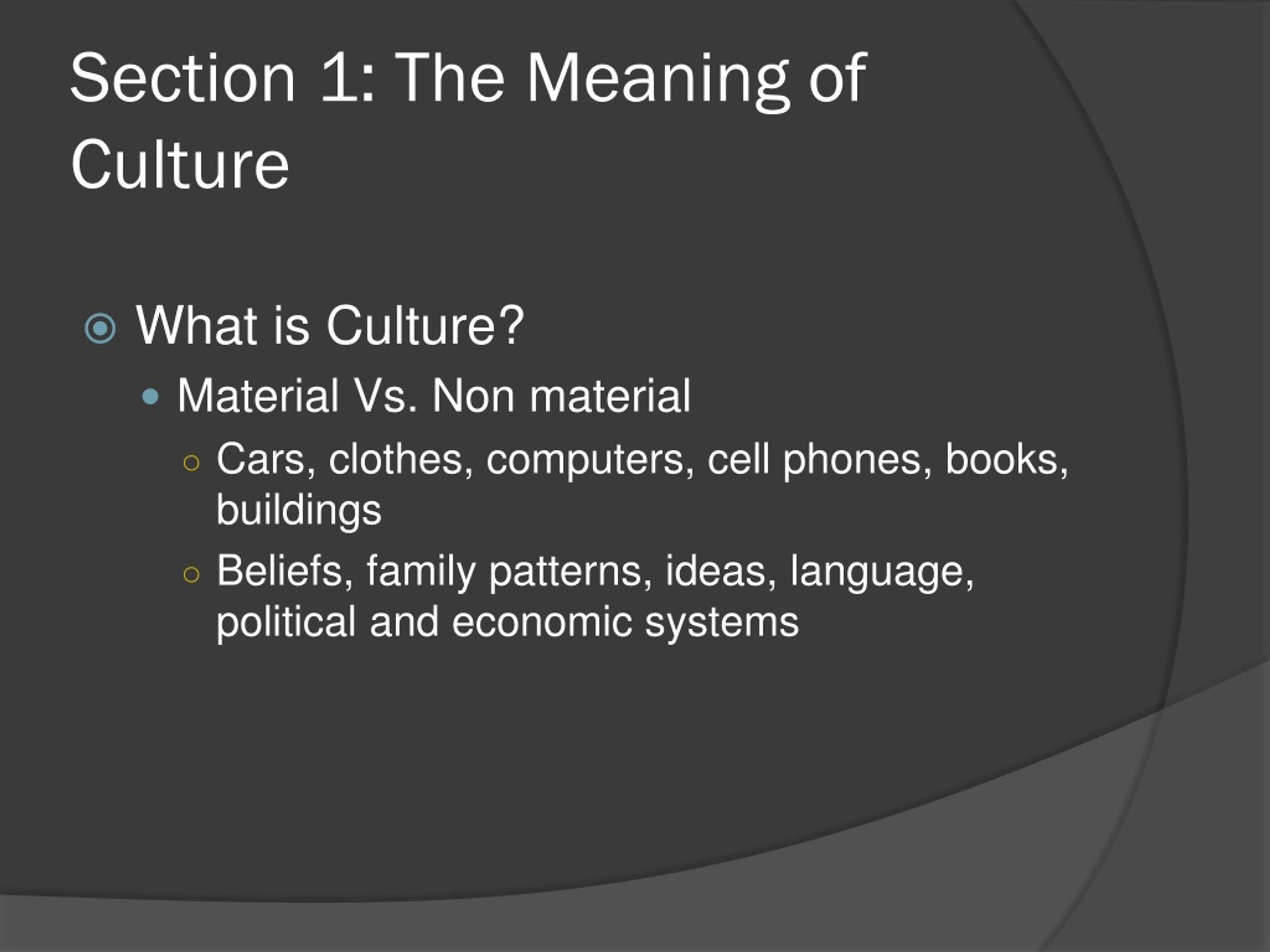 Section 1: The Meaning of Culture

What is Culture?

Material Vs. Non material

Cars, clothes, computers, cell phones, books, buildings

Beliefs, family patterns, ideas, language, political and economic systems